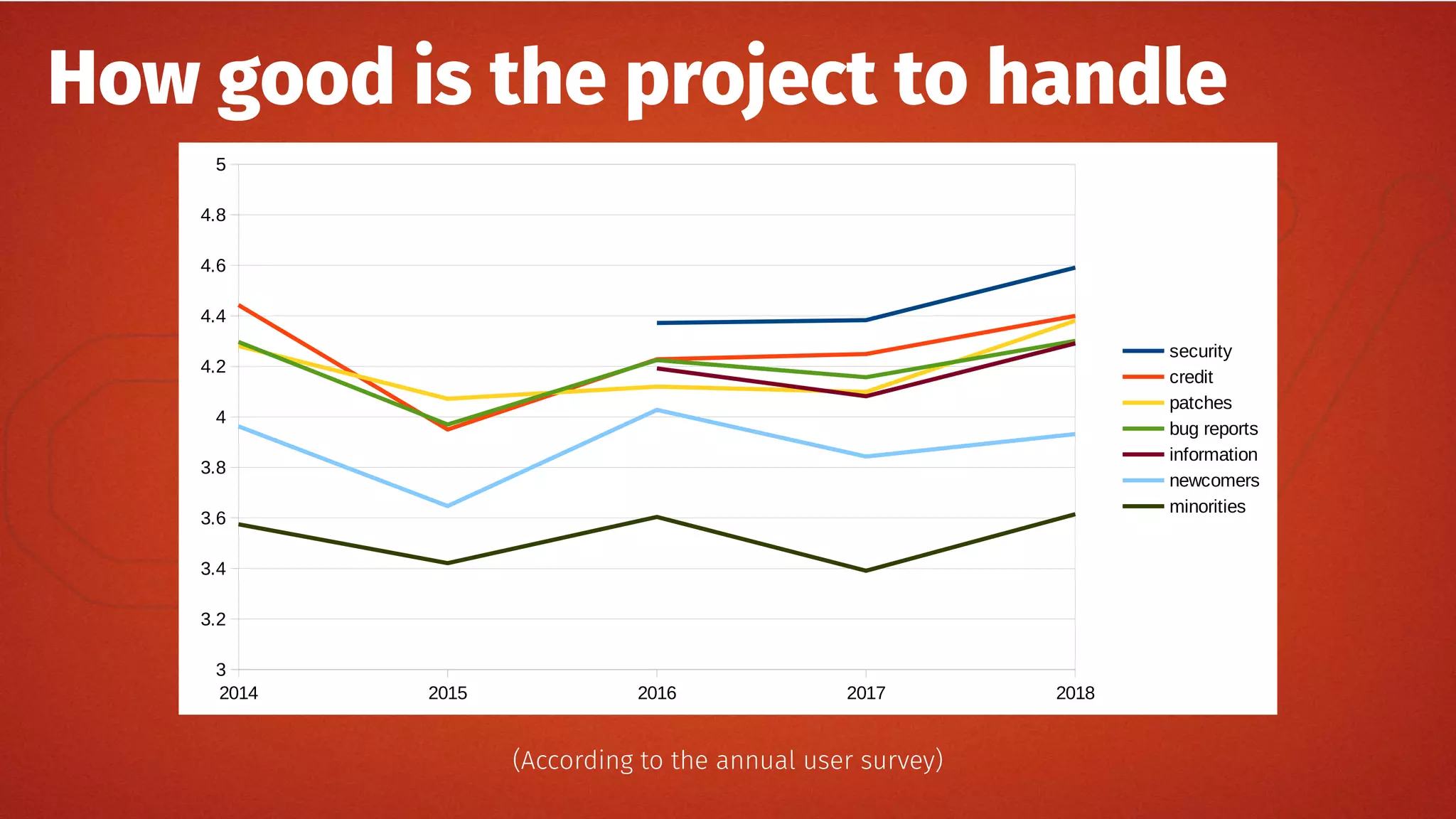 How good is the project to handle

5
4.8
4.6
4.4
4.2
4
3.8
3.6
3.4
3.2
3

2014
2015
2016
2017
2018

security
credit
patches
bug reports
information
newcomers
minorities

(According to the annual user survey)